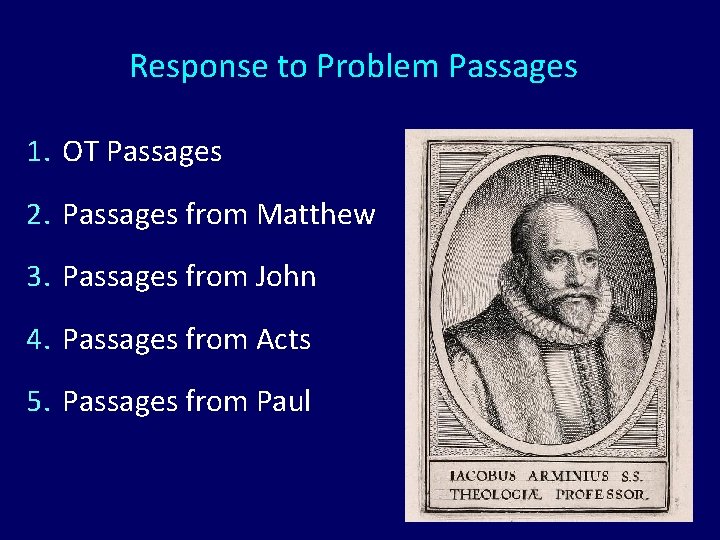 Response to Problem Passages

1. OT Passages
2. Passages from Matthew
3. Passages from John
4. Passages from Acts
5. Passages from Paul

IACOBUS ARMINIUS S.S. THEOLOGIÆ PROFESSOR.